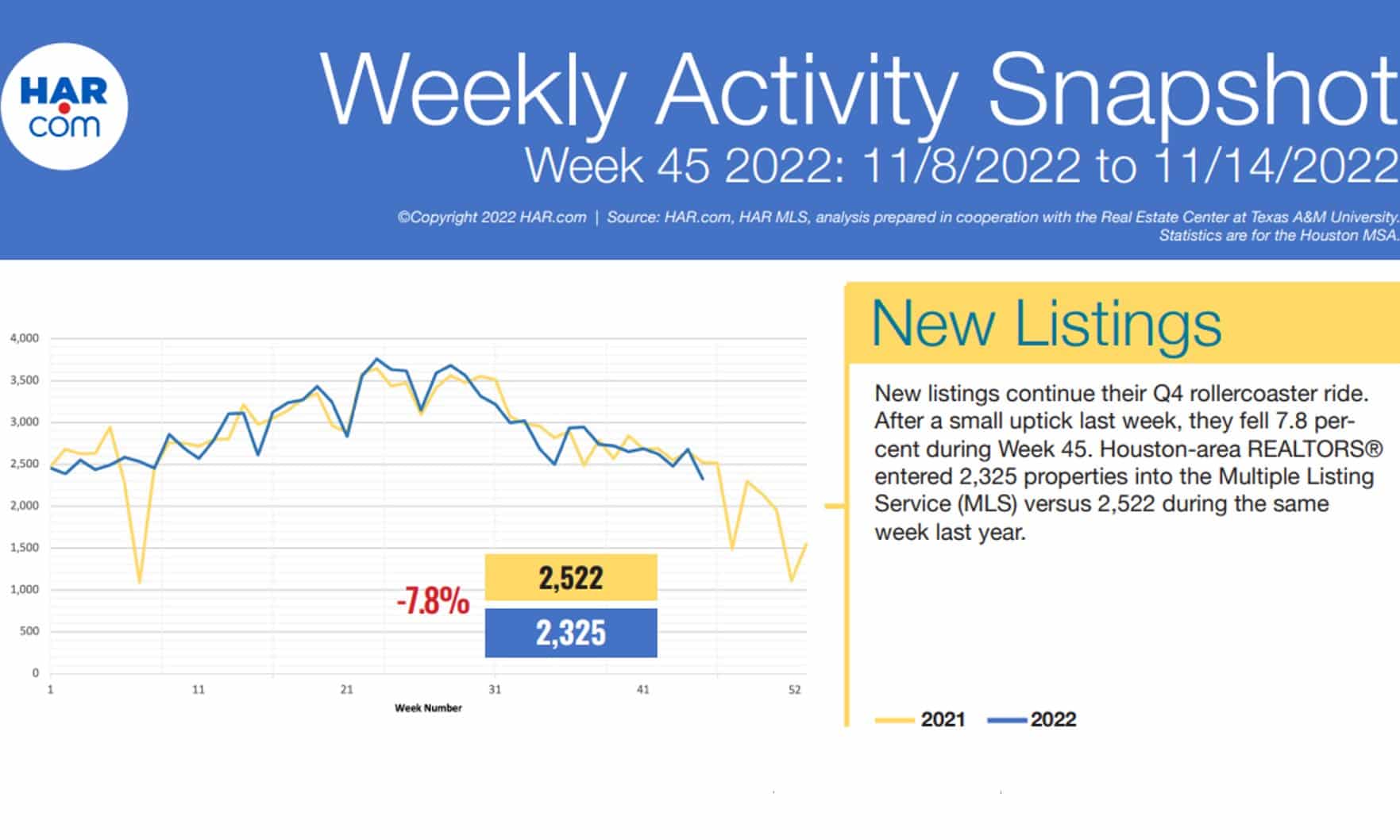 HAR.com

Weekly Activity Snapshot
Week 45 2022: 11/8/2022 to 11/14/2022

©Copyright 2022 HAR.com | Source: HAR.com, HAR MLS, analysis prepared in cooperation with the Real Estate Center at Texas A&M University. Statistics are for the Houston MSA.

4,000
3,500
3,000
2,500
2,000
1,500
1,000
500
0

1 11 21 31 41 52
Week Number

-7.8%
2,522
2,325

New Listings

New listings continue their Q4 rollercoaster ride. After a small uptick last week, they fell 7.8 percent during Week 45. Houston-area REALTORS® entered 2,325 properties into the Multiple Listing Service (MLS) versus 2,522 during the same week last year.

2021 2022